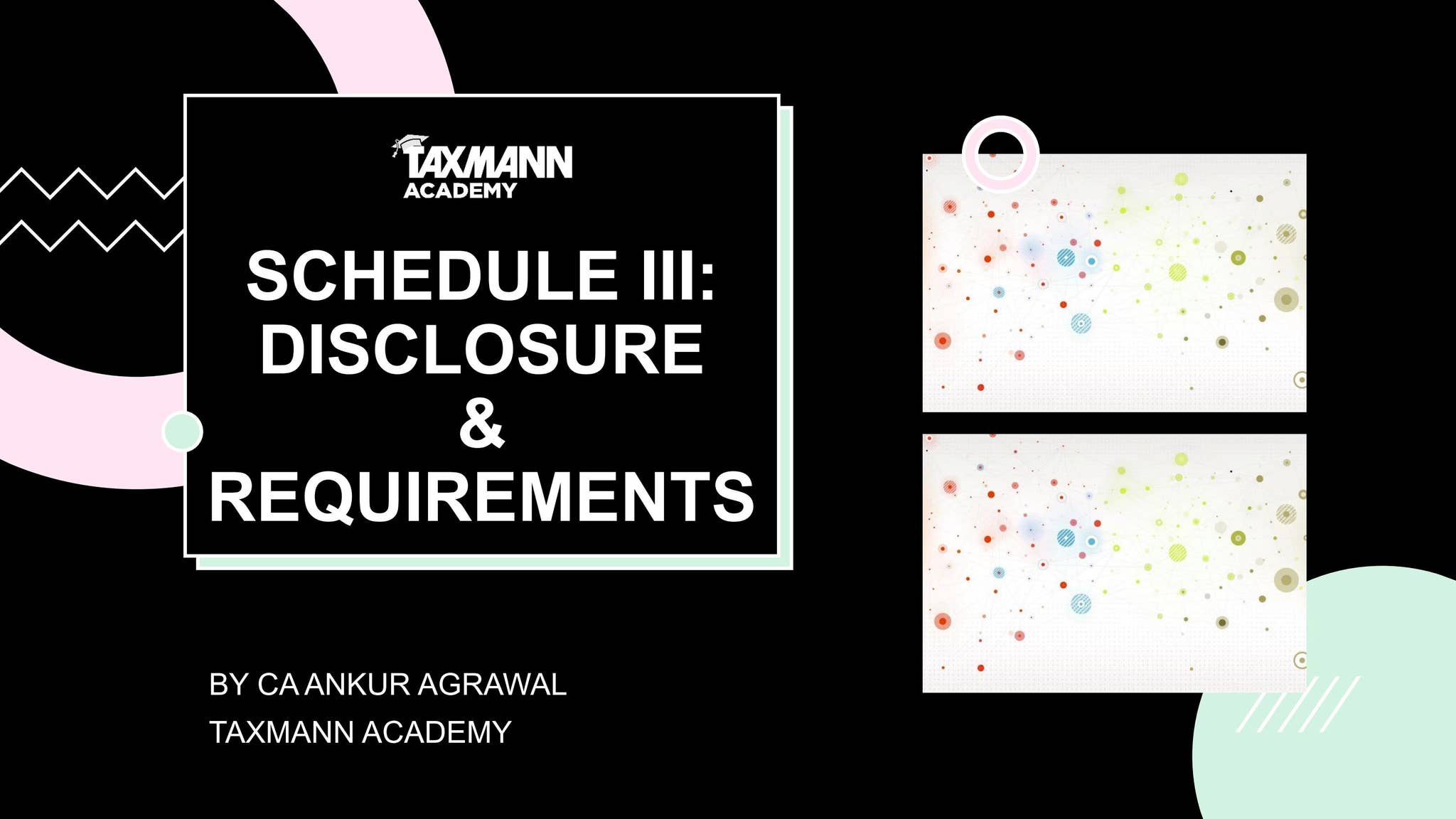 TAXMANN ACADEMY

SCHEDULE III: DISCLOSURE & REQUIREMENTS

BY CA ANKUR AGRAWAL
TAXMANN ACADEMY